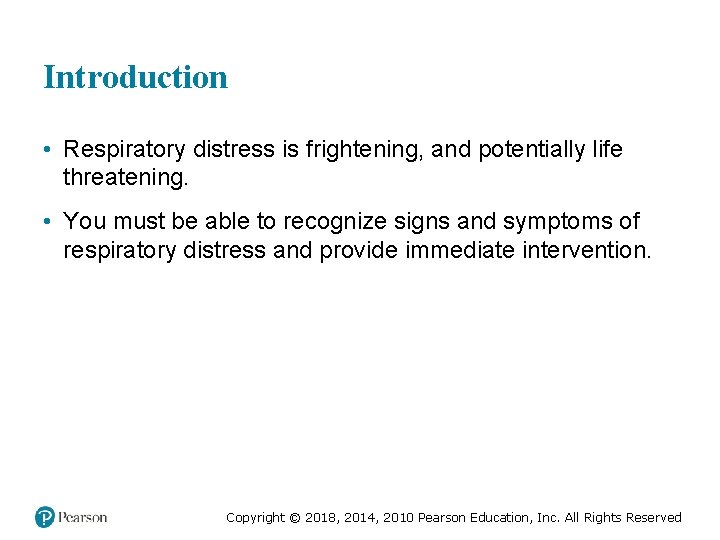 Introduction

• Respiratory distress is frightening, and potentially life threatening.

• You must be able to recognize signs and symptoms of respiratory distress and provide immediate intervention.

Pearson

Copyright © 2018, 2014, 2010 Pearson Education, Inc. All Rights Reserved